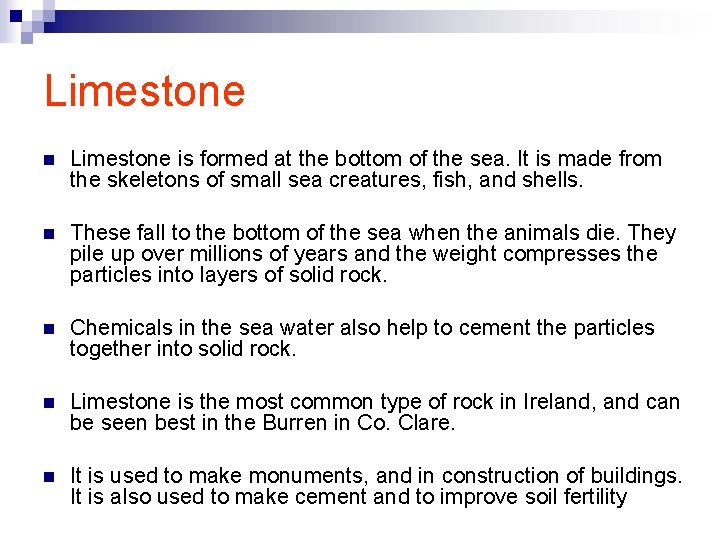 Limestone

Limestone is formed at the bottom of the sea. It is made from the skeletons of small sea creatures, fish, and shells.

These fall to the bottom of the sea when the animals die. They pile up over millions of years and the weight compresses the particles into layers of solid rock.

Chemicals in the sea water also help to cement the particles together into solid rock.

Limestone is the most common type of rock in Ireland, and can be seen best in the Burren in Co. Clare.

It is used to make monuments, and in construction of buildings. It is also used to make cement and to improve soil fertility